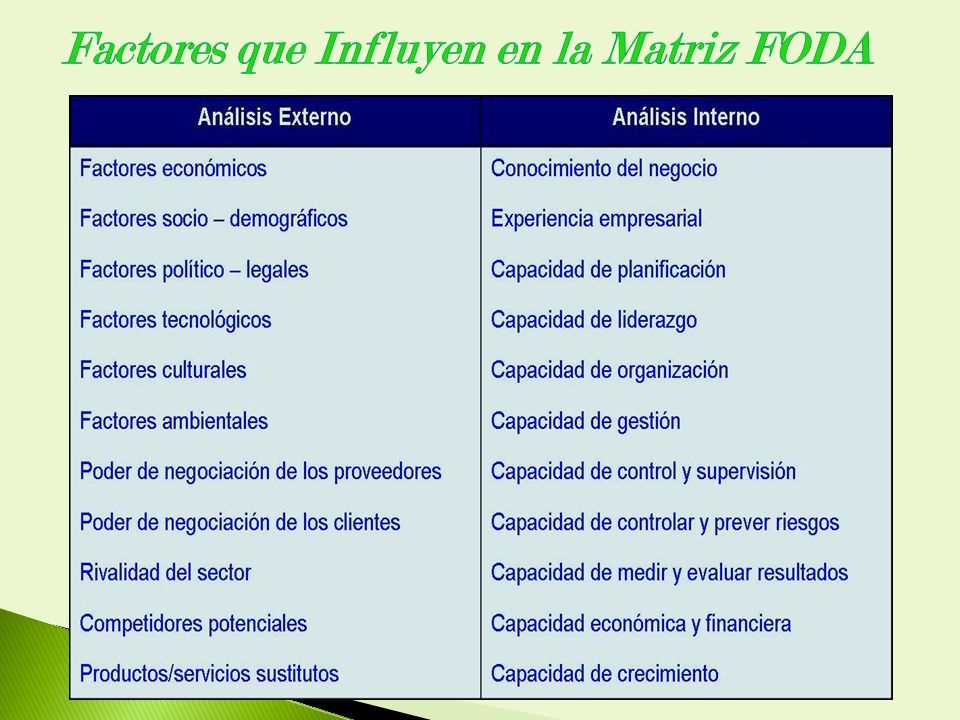 Factores que Influyen en la Matriz FODA

| Análisis Externo | Análisis Interno |
|---|---|
| Factores económicos | Conocimiento del negocio |
| Factores socio – demográficos | Experiencia empresarial |
| Factores político – legales | Capacidad de planificación |
| Factores tecnológicos | Capacidad de liderazgo |
| Factores culturales | Capacidad de organización |
| Factores ambientales | Capacidad de gestión |
| Poder de negociación de los proveedores | Capacidad de control y supervisión |
| Poder de negociación de los clientes | Capacidad de controlar y prever riesgos |
| Rivalidad del sector | Capacidad de medir y evaluar resultados |
| Competidores potenciales | Capacidad económica y financiera |
| Productos/servicios sustitutos | Capacidad de crecimiento |